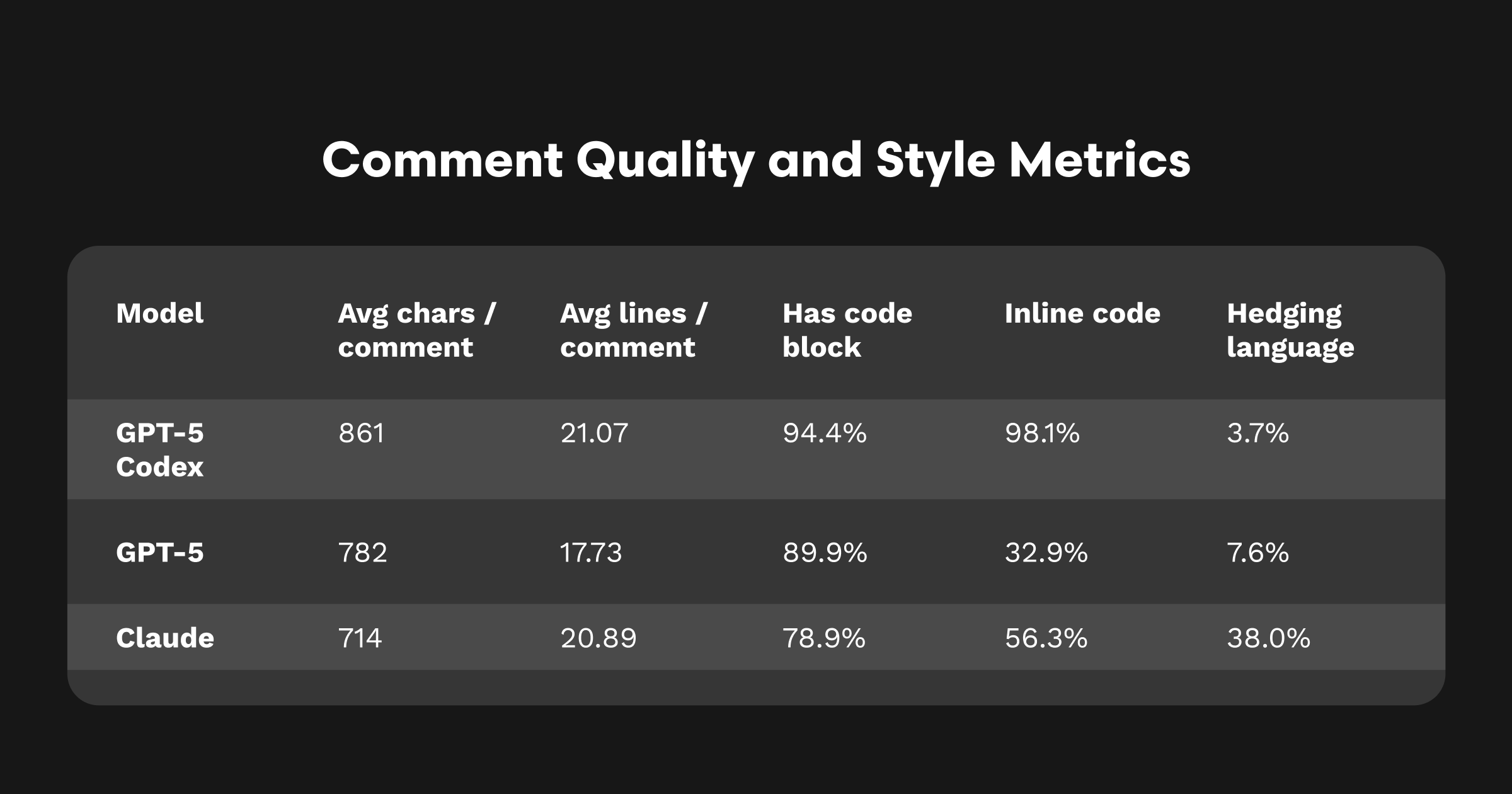 Comment Quality and Style Metrics

| Model | Avg chars / comment | Avg lines / comment | Has code block | Inline code | Hedging language |
|---|---|---|---|---|---|
| GPT-5 Codex | 861 | 21.07 | 94.4% | 98.1% | 3.7% |
| GPT-5 | 782 | 17.73 | 89.9% | 32.9% | 7.6% |
| Claude | 714 | 20.89 | 78.9% | 56.3% | 38.0% |